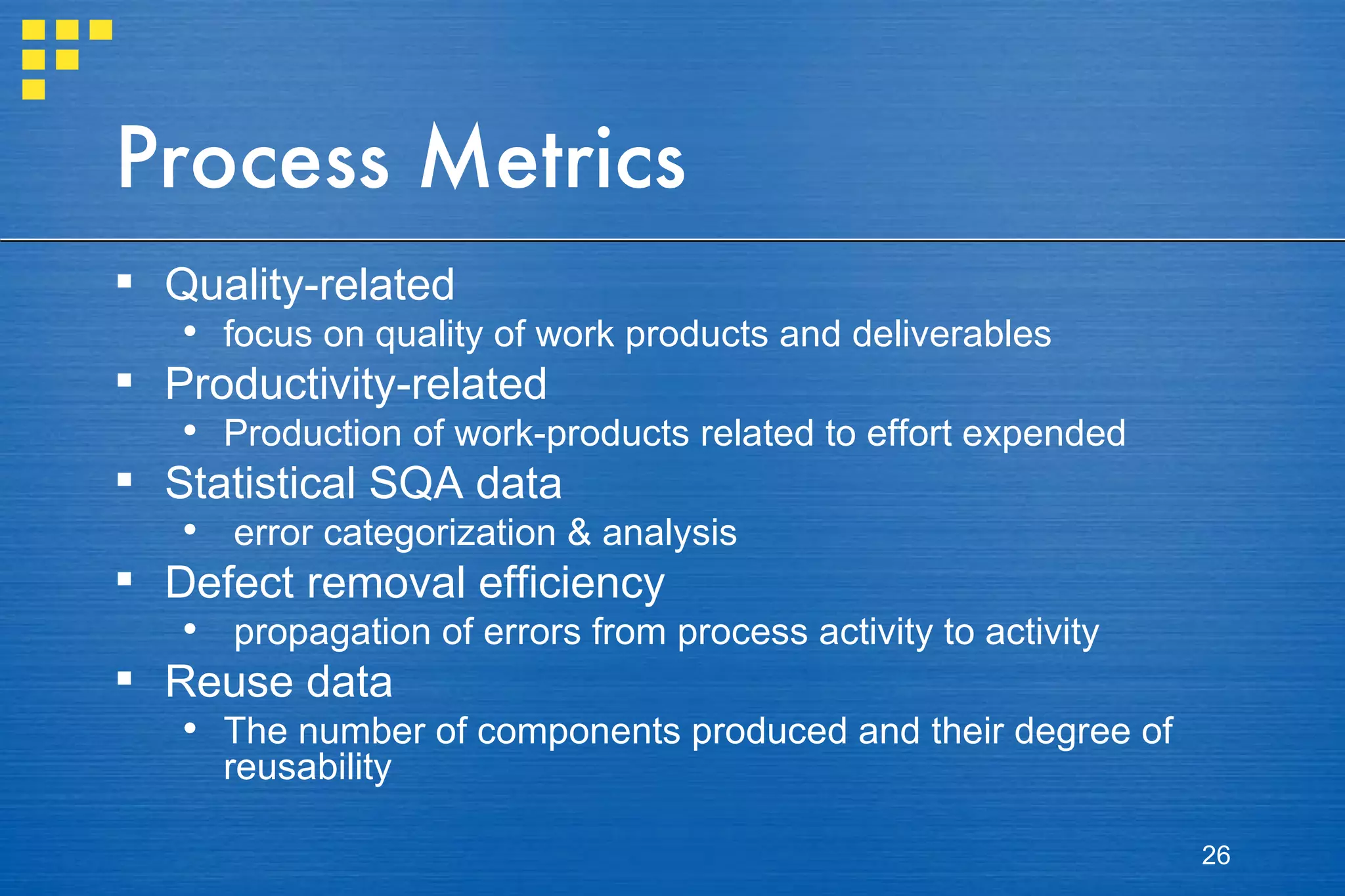 Process Metrics

▪ Quality-related
  • focus on quality of work products and deliverables
▪ Productivity-related
  • Production of work-products related to effort expended
▪ Statistical SQA data
  • error categorization & analysis
▪ Defect removal efficiency
  • propagation of errors from process activity to activity
▪ Reuse data
  • The number of components produced and their degree of reusability

26